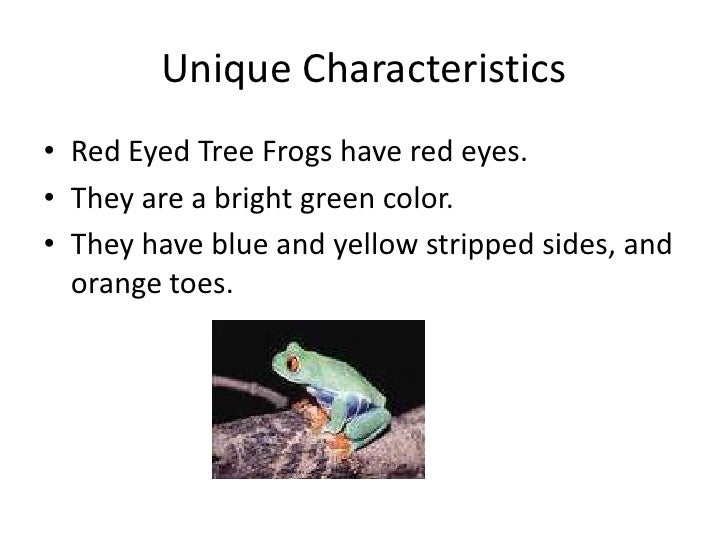 Unique Characteristics

• Red Eyed Tree Frogs have red eyes.
• They are a bright green color.
• They have blue and yellow stripped sides, and orange toes.